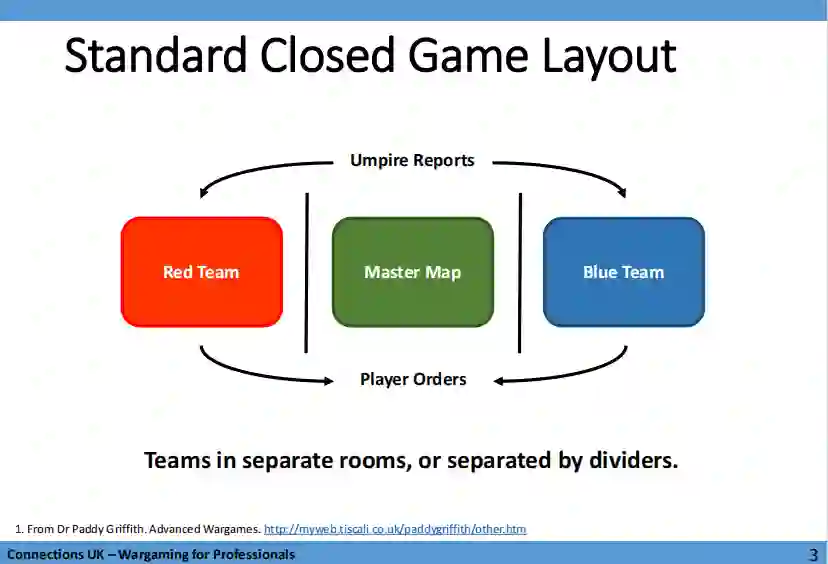 Standard Closed Game Layout

Umpire Reports

Red Team

Master Map

Blue Team

Player Orders

Teams in separate rooms, or separated by dividers.

1. From Dr Paddy Griffith. Advanced Wargames. http://myweb.tiscali.co.uk/paddygriffith/other.htm

Connections UK – Wargaming for Professionals

3